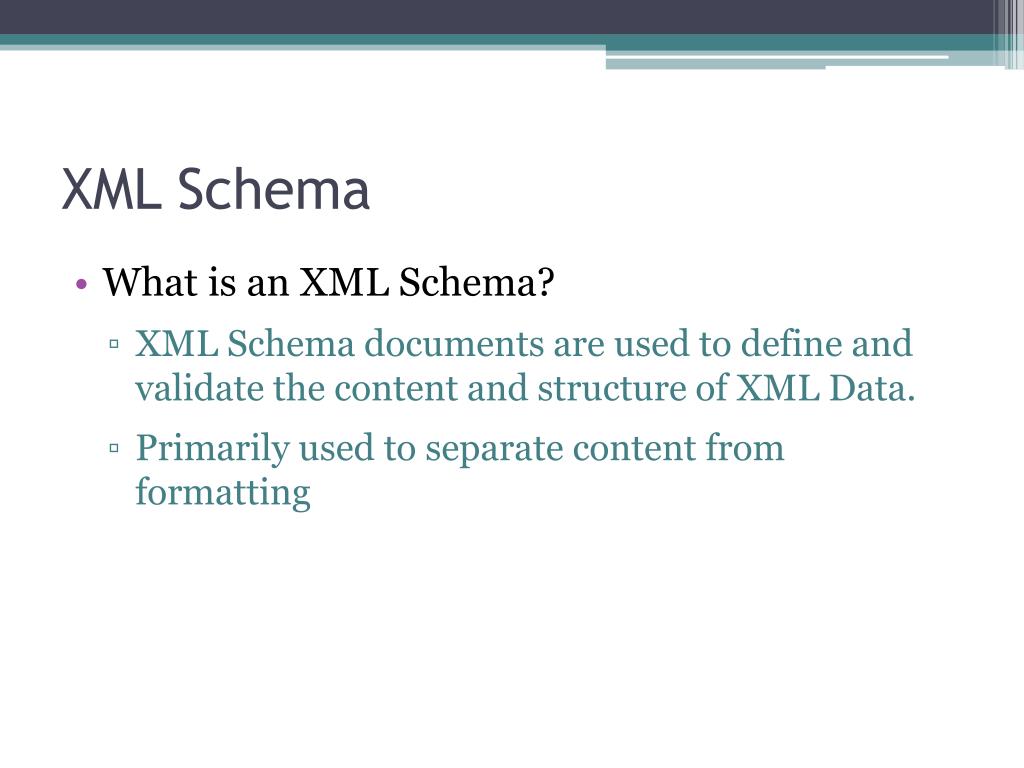 XML Schema

• What is an XML Schema?

▫ XML Schema documents are used to define and validate the content and structure of XML Data.

▫ Primarily used to separate content from formatting